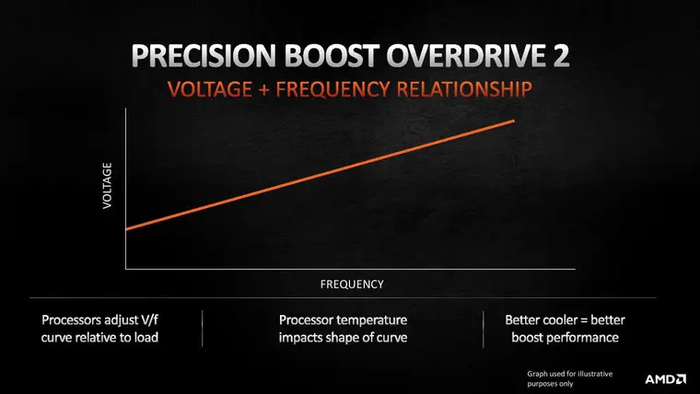 PRECISION BOOST OVERDRIVE 2

VOLTAGE + FREQUENCY RELATIONSHIP

VOLTAGE

FREQUENCY

Processors adjust V/f curve relative to load

Processor temperature impacts shape of curve

Better cooler = better boost performance

Graph used for illustrative purposes only

AMD